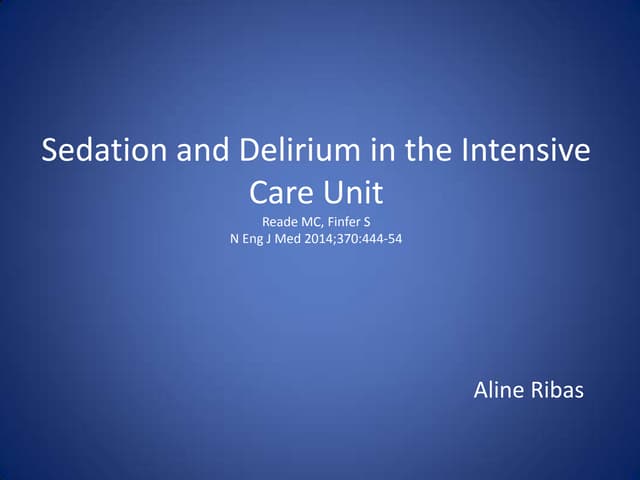 Sedation and Delirium in the Intensive Care Unit

Reade MC, Finfer S
N Eng J Med 2014;370:444-54

Aline Ribas